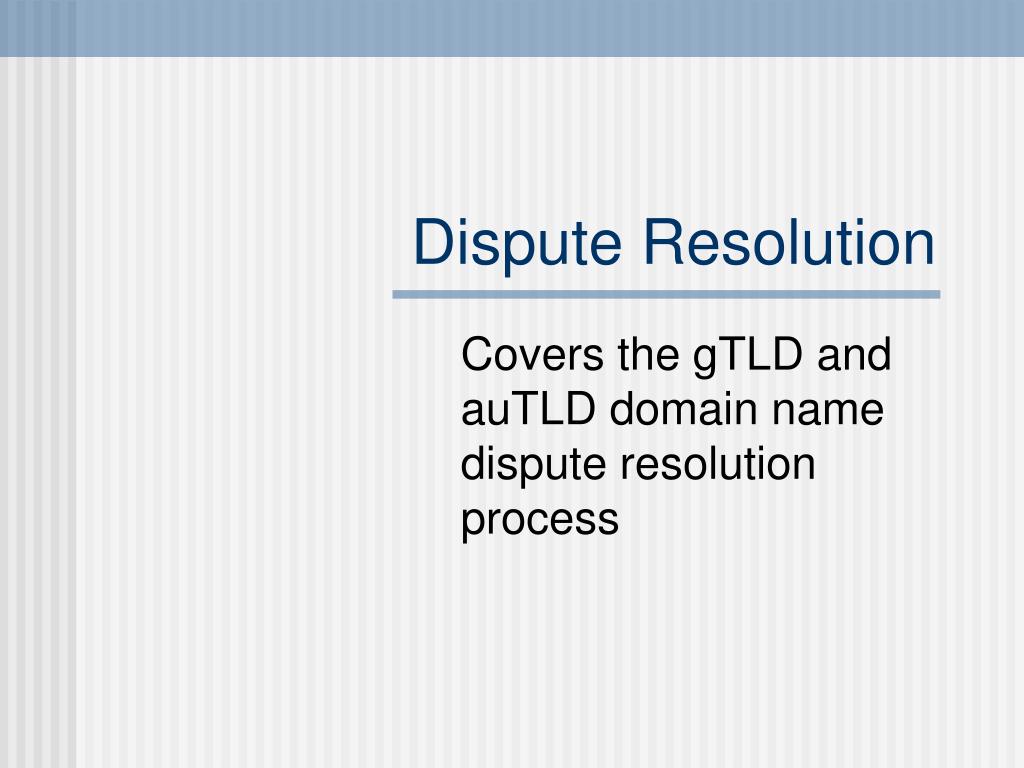 Dispute Resolution

Covers the gTLD and auTLD domain name dispute resolution process